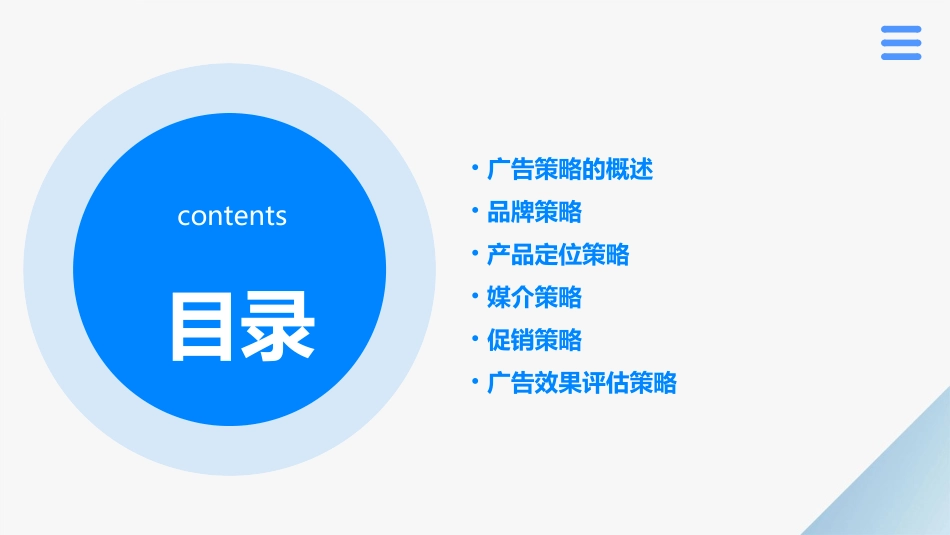 contents

目录

• 广告策略的概述
• 品牌策略
• 产品定位策略
• 媒介策略
• 促销策略
• 广告效果评估策略